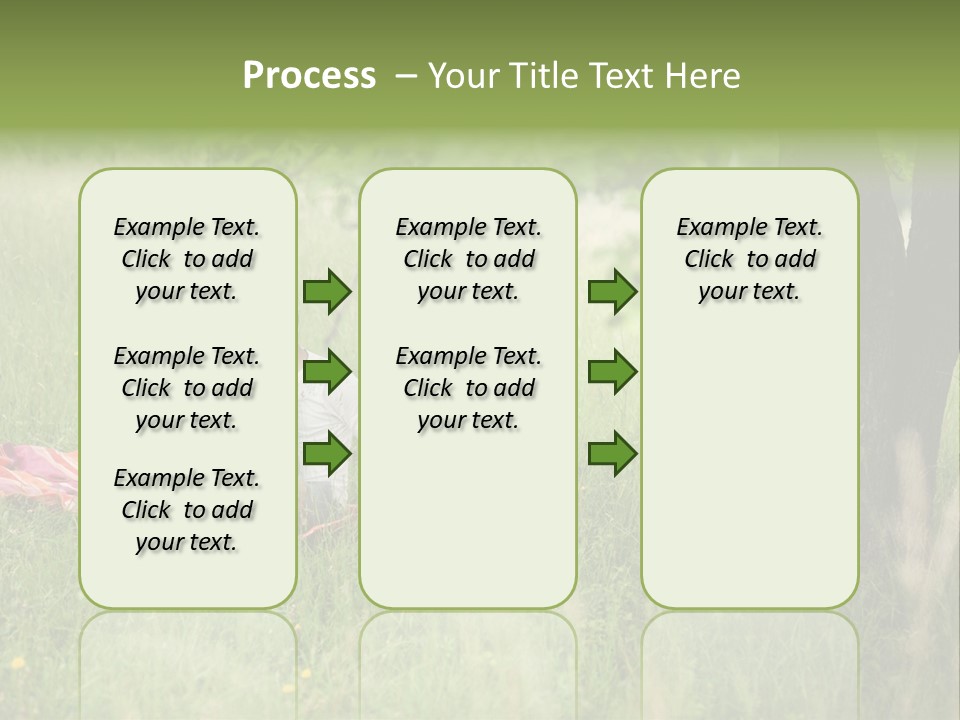 Process – Your Title Text Here

Example Text. Click to add your text.

Example Text. Click to add your text.

Example Text. Click to add your text.

Example Text. Click to add your text.

Example Text. Click to add your text.

Example Text. Click to add your text.